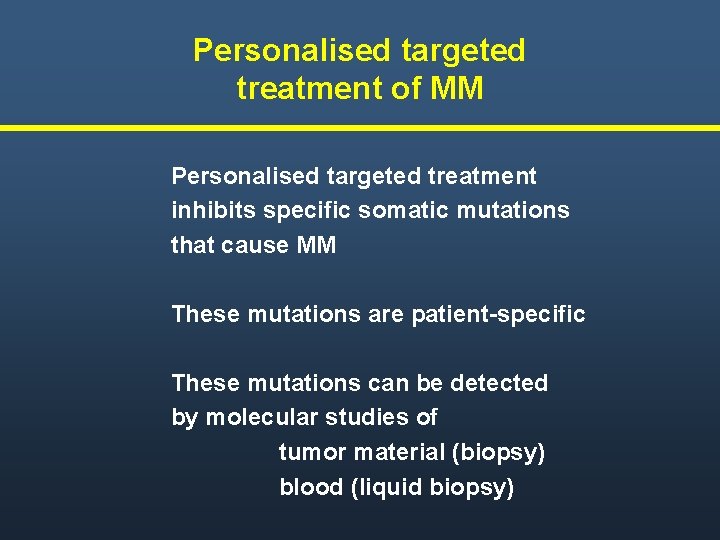 Personalised targeted treatment of MM

Personalised targeted treatment inhibits specific somatic mutations that cause MM

These mutations are patient-specific

These mutations can be detected by molecular studies of
tumor material (biopsy)
blood (liquid biopsy)